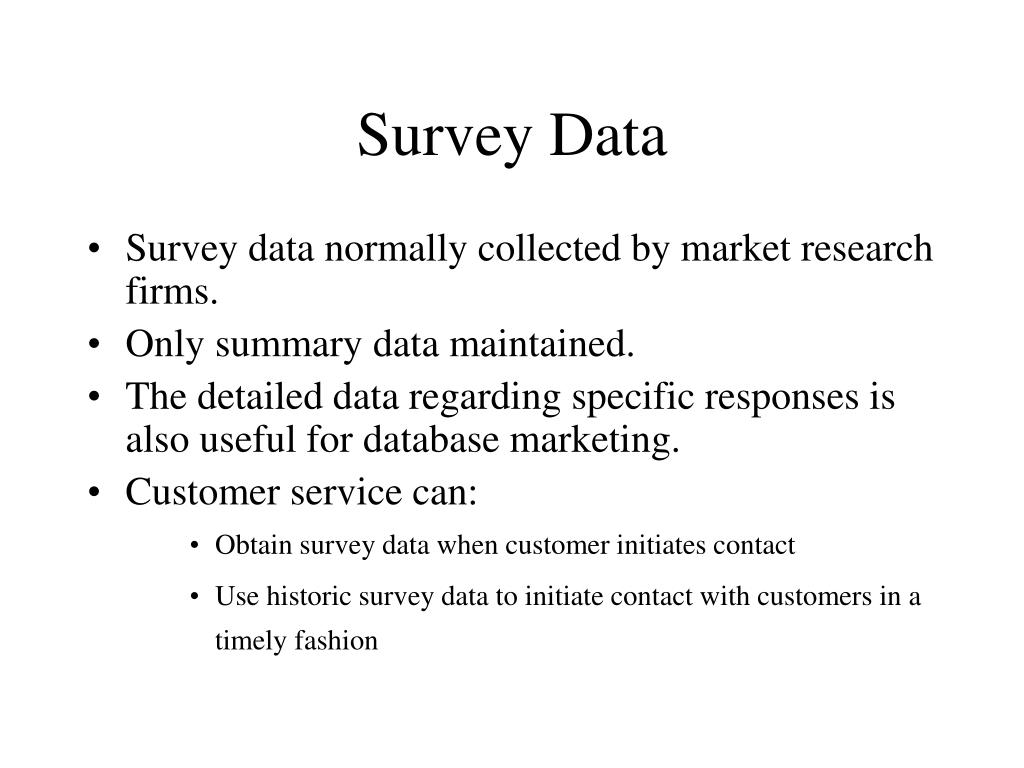 Survey Data

• Survey data normally collected by market research firms.
• Only summary data maintained.
• The detailed data regarding specific responses is also useful for database marketing.
• Customer service can:
  • Obtain survey data when customer initiates contact
  • Use historic survey data to initiate contact with customers in a timely fashion